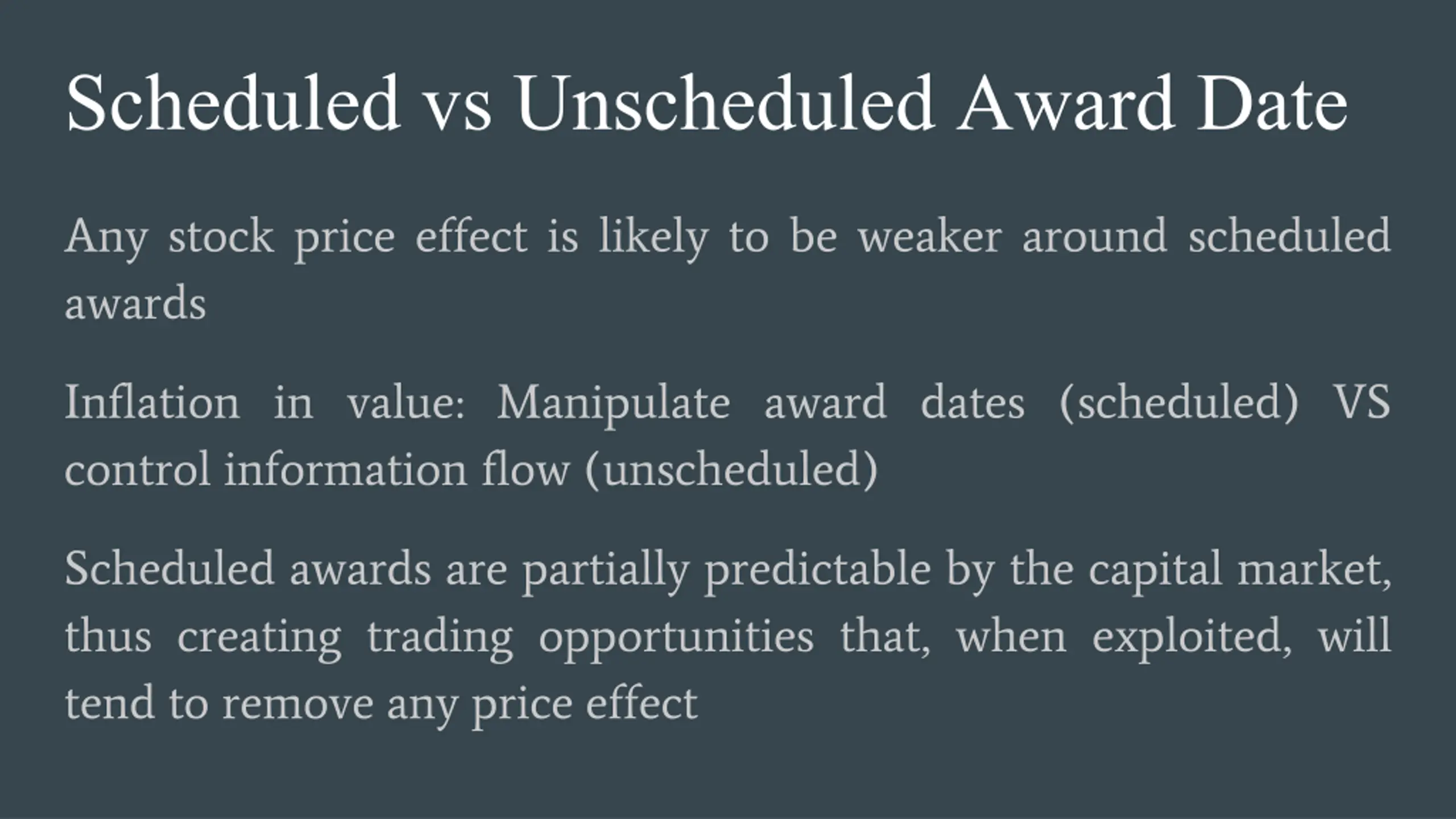 Scheduled vs Unscheduled Award Date

Any stock price effect is likely to be weaker around scheduled awards

Inflation in value: Manipulate award dates (scheduled) VS control information flow (unscheduled)

Scheduled awards are partially predictable by the capital market, thus creating trading opportunities that, when exploited, will tend to remove any price effect